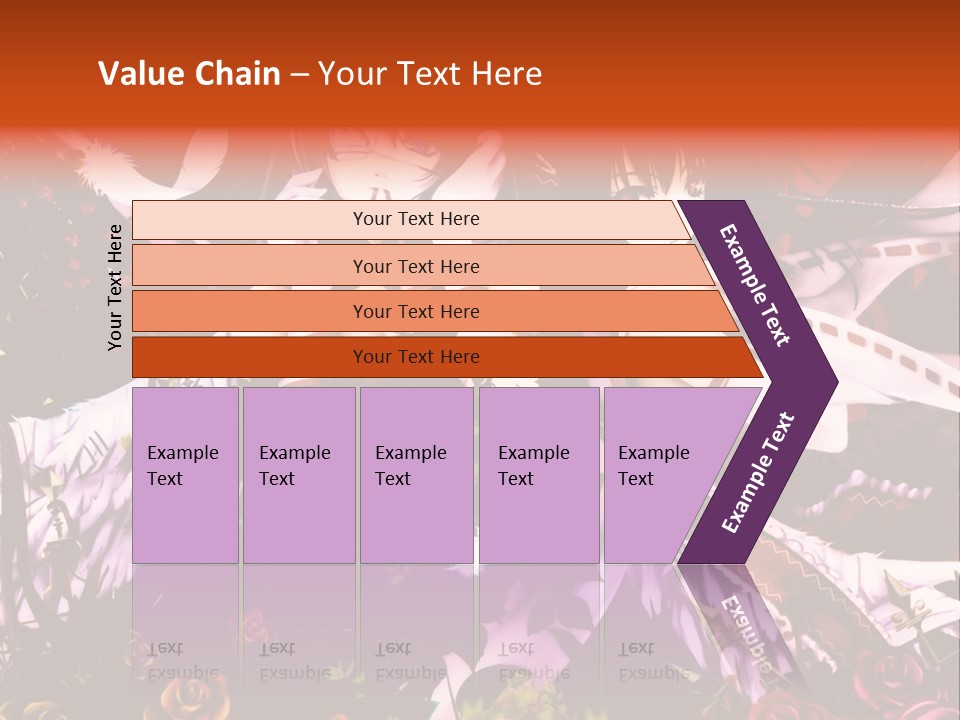 Value Chain – Your Text Here

Your Text Here

Your Text Here

Your Text Here

Your Text Here

Your Text Here

Example Text

Example Text

Example Text

Example Text

Example Text

Example Text

Example Text